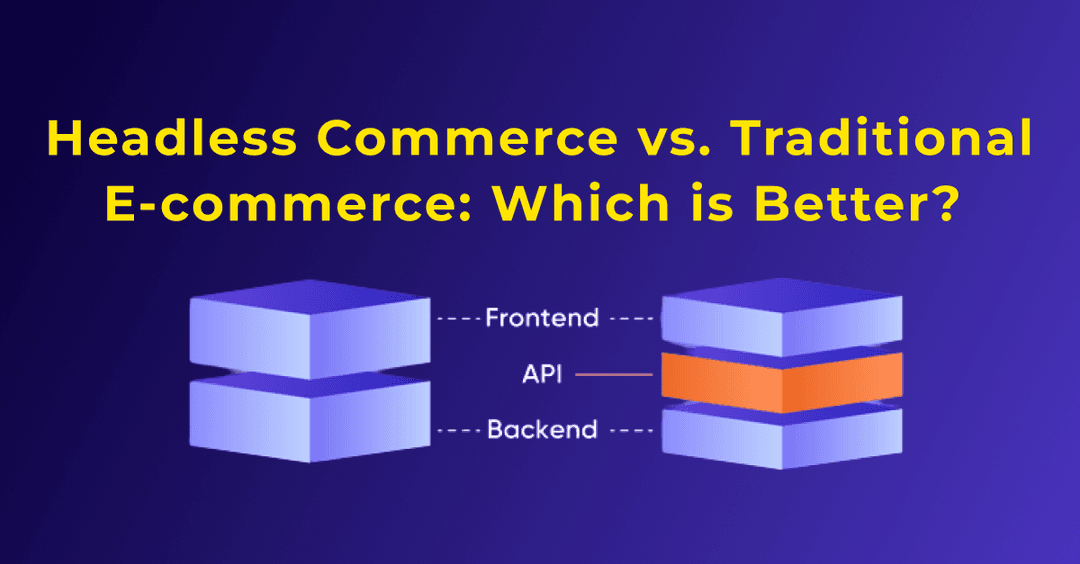 Headless Commerce vs. Traditional E-commerce: Which is Better?

Frontend

API

Backend